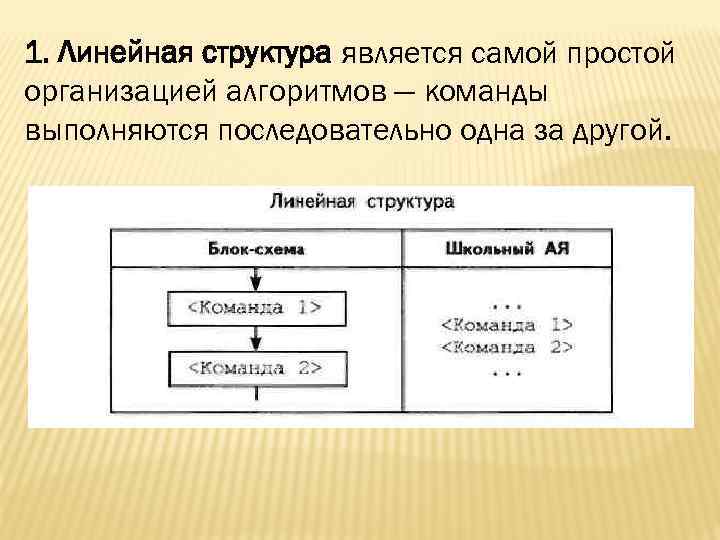 1. Линейная структура является самой простой организацией алгоритмов — команды выполняются последовательно одна за другой.

Линейная структура

| Блок-схема | Школьный АЯ |
|---|---|
| <Команда 1> <Команда 2> | ... <Команда 1> <Команда 2> ... |